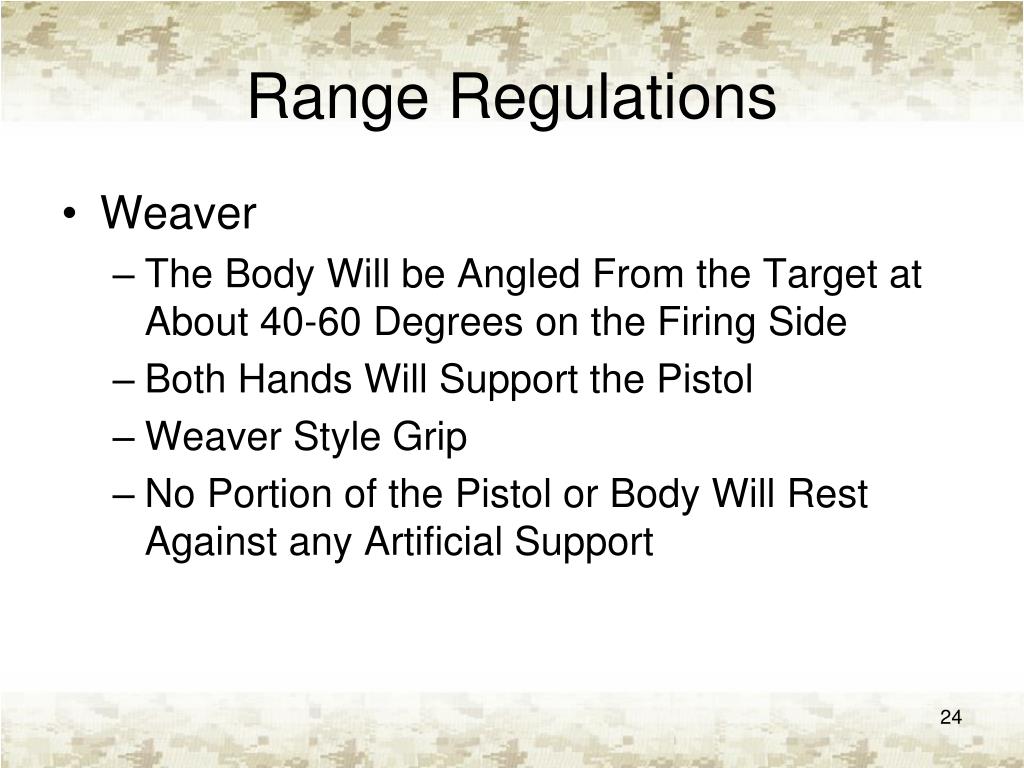 Range Regulations

• Weaver
– The Body Will be Angled From the Target at About 40-60 Degrees on the Firing Side
– Both Hands Will Support the Pistol
– Weaver Style Grip
– No Portion of the Pistol or Body Will Rest Against any Artificial Support

24